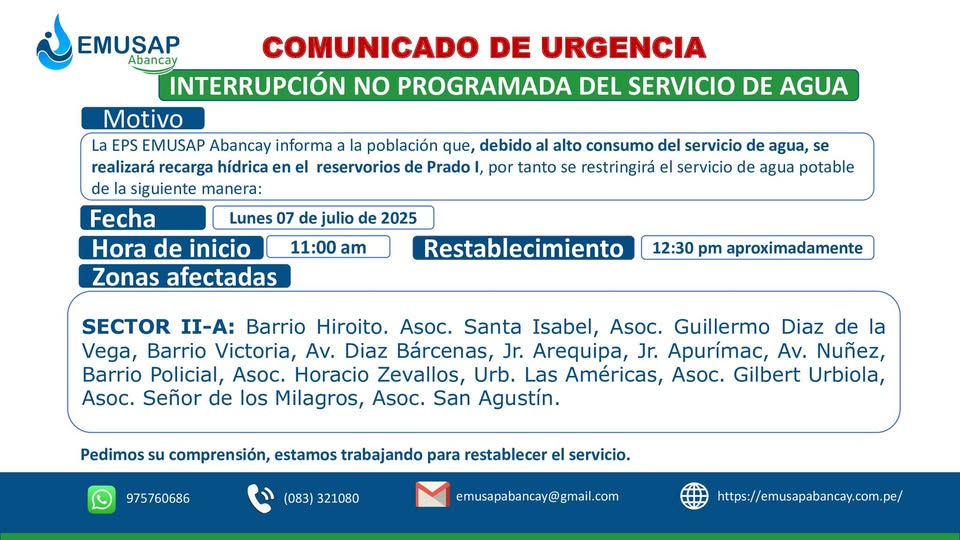 EMUSAP
Abancay

COMUNICADO DE URGENCIA

INTERRUPCIÓN NO PROGRAMADA DEL SERVICIO DE AGUA

Motivo

La EPS EMUSAP Abancay informa a la población que, debido al alto consumo del servicio de agua, se realizará recarga hídrica en el reservorios de Prado I, por tanto se restringirá el servicio de agua potable de la siguiente manera:

Fecha
Lunes 07 de julio de 2025

Hora de inicio
11:00 am

Restablecimiento
12:30 pm aproximadamente

Zonas afectadas

SECTOR II-A: Barrio Hiroito. Asoc. Santa Isabel, Asoc. Guillermo Diaz de la Vega, Barrio Victoria, Av. Diaz Bárcenas, Jr. Arequipa, Jr. Apurímac, Av. Nuñez, Barrio Policial, Asoc. Horacio Zevallos, Urb. Las Américas, Asoc. Gilbert Urbiola, Asoc. Señor de los Milagros, Asoc. San Agustín.

Pedimos su comprensión, estamos trabajando para restablecer el servicio.

975760686
(083) 321080
emusapabancay@gmail.com
https://emusapabancay.com.pe/